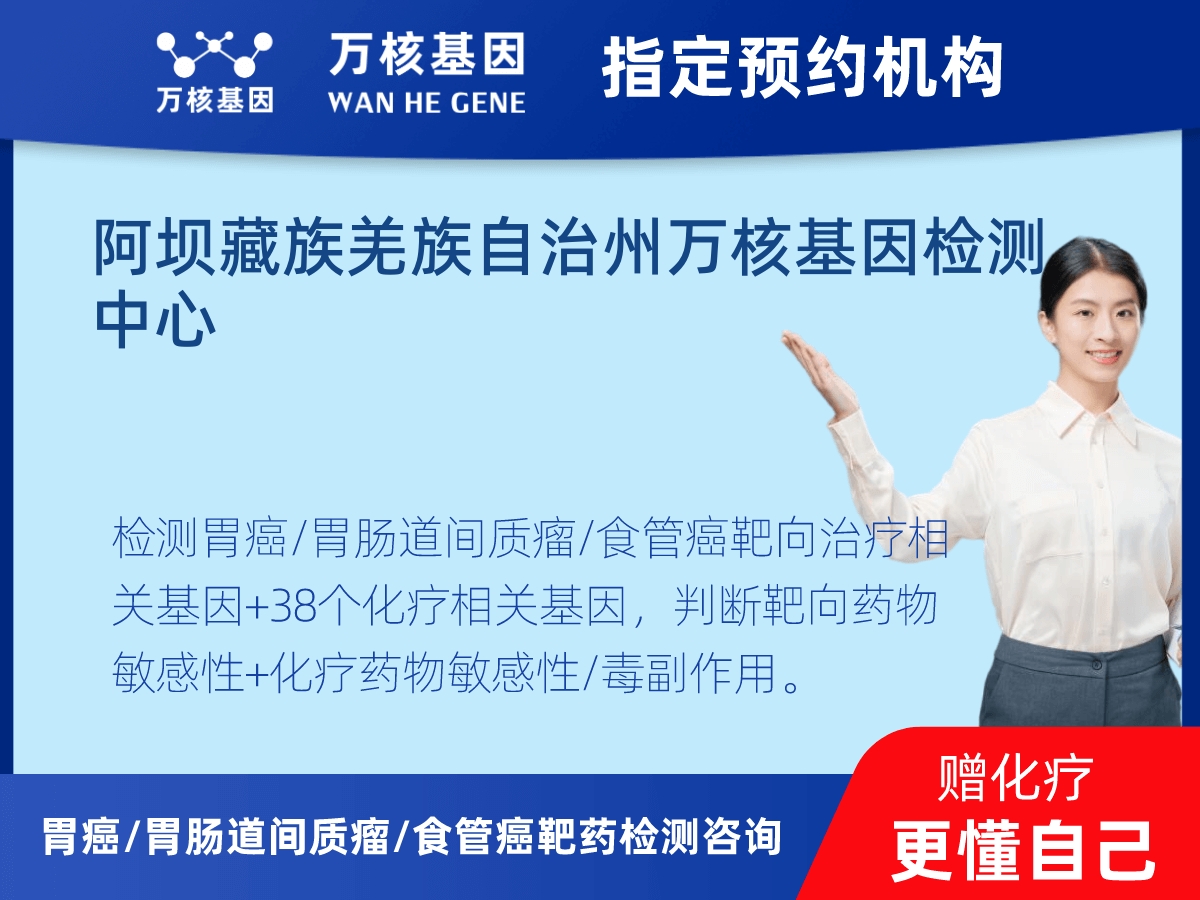 万核基因

万核基因
WAN HE GENE

指定预约机构

阿坝藏族羌族自治州万核基因检测中心

检测胃癌/胃肠道间质瘤/食管癌靶向治疗相关基因+38个化疗相关基因，判断靶向药物敏感性+化疗药物敏感性/毒副作用。

胃癌/胃肠道间质瘤/食管癌靶药检测咨询

赠化疗
更懂自己